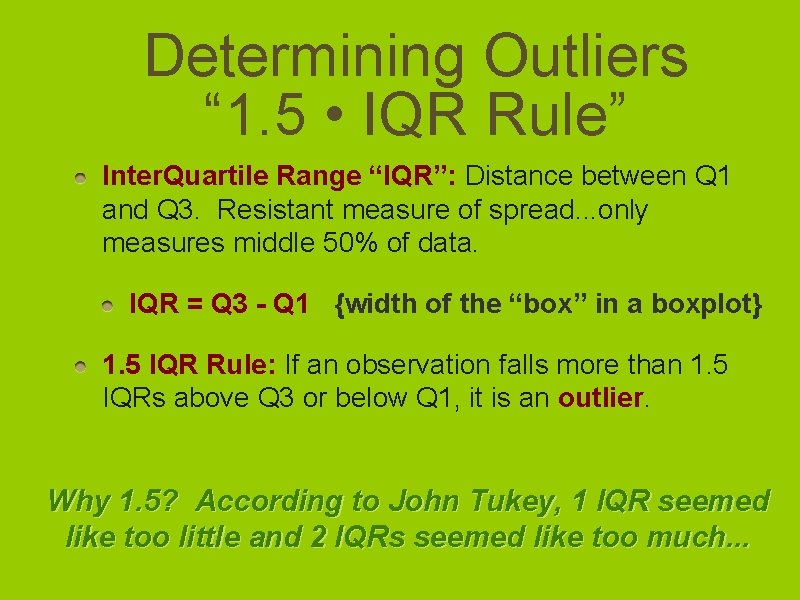 Determining Outliers
“1.5 • IQR Rule”

InterQuartile Range “IQR”: Distance between Q1 and Q3. Resistant measure of spread...only measures middle 50% of data.

IQR = Q3 - Q1 {width of the “box” in a boxplot}

1.5 IQR Rule: If an observation falls more than 1.5 IQRs above Q3 or below Q1, it is an outlier.

Why 1.5? According to John Tukey, 1 IQR seemed like too little and 2 IQRs seemed like too much...